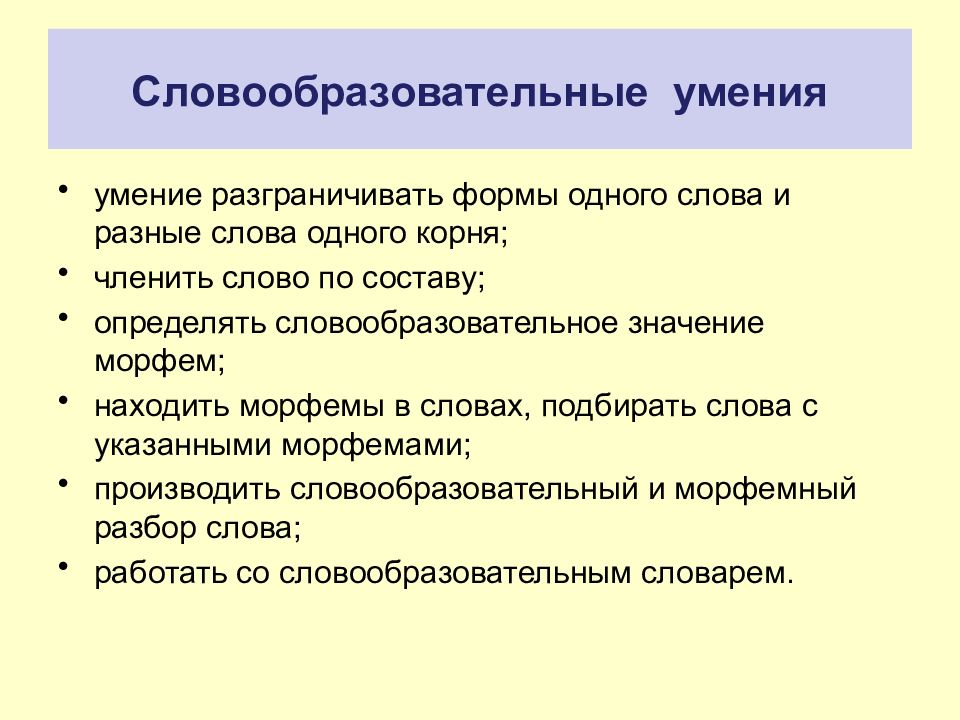 Словообразовательные умения

• умение разграничивать формы одного слова и разные слова одного корня;
• членить слово по составу;
• определять словообразовательное значение морфем;
• находить морфемы в словах, подбирать слова с указанными морфемами;
• производить словообразовательный и морфемный разбор слова;
• работать со словообразовательным словарем.